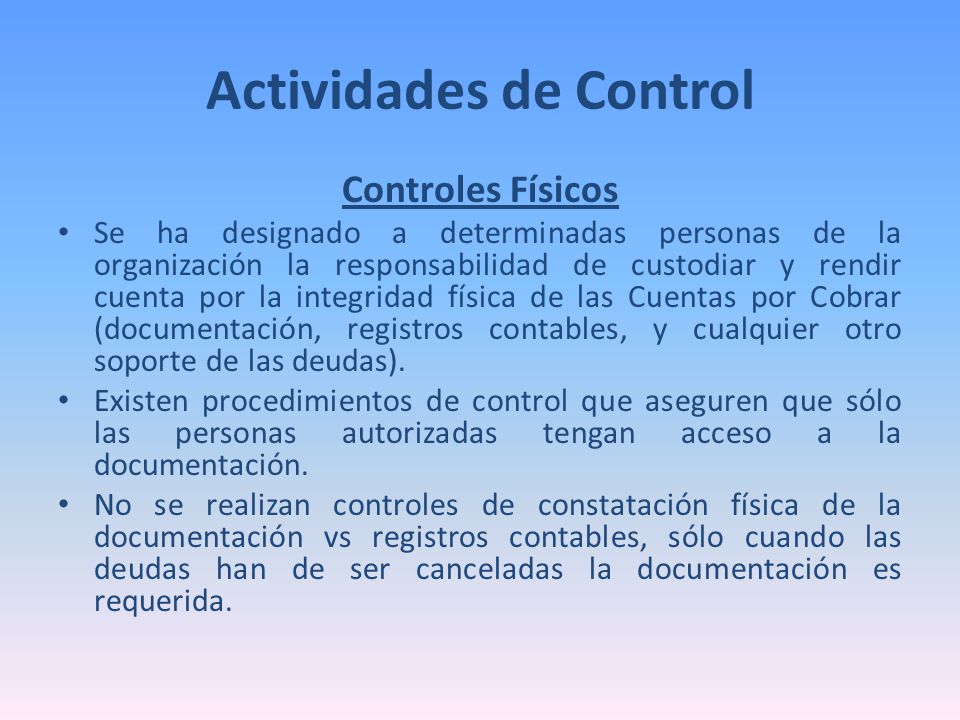 Actividades de Control

Controles Físicos

• Se ha designado a determinadas personas de la organización la responsabilidad de custodiar y rendir cuenta por la integridad física de las Cuentas por Cobrar (documentación, registros contables, y cualquier otro soporte de las deudas).
• Existen procedimientos de control que aseguren que sólo las personas autorizadas tengan acceso a la documentación.
• No se realizan controles de constatación física de la documentación vs registros contables, sólo cuando las deudas han de ser canceladas la documentación es requerida.